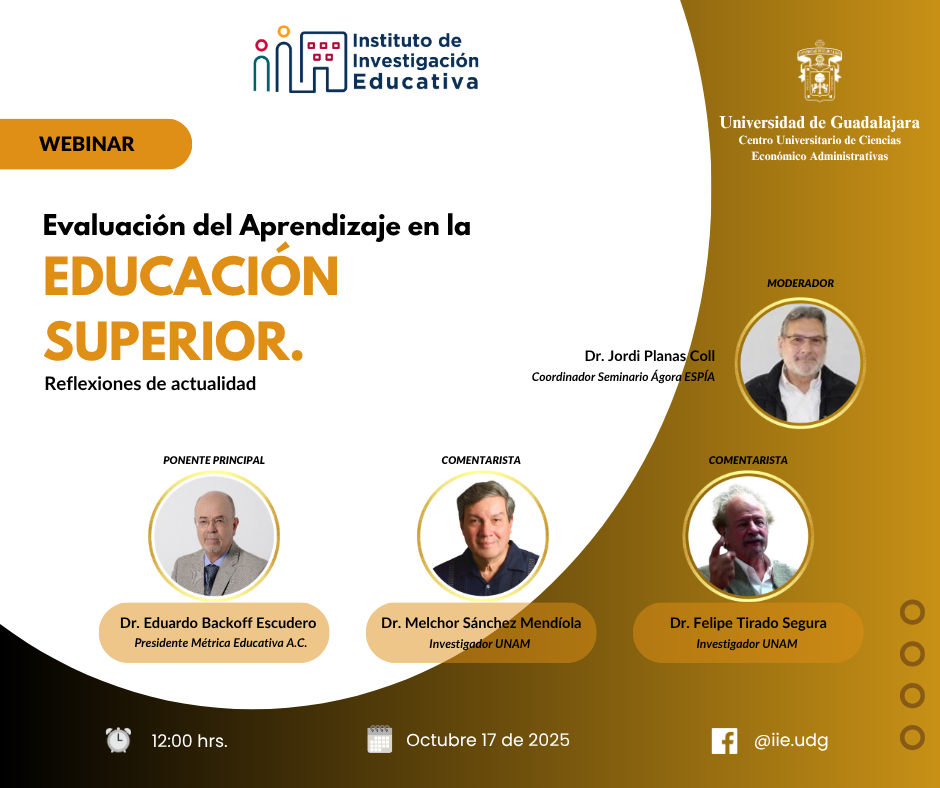 Instituto de Investigación Educativa

Universidad de Guadalajara
Centro Universitario de Ciencias Económico Administrativas

WEBINAR

Evaluación del Aprendizaje en la
EDUCACIÓN SUPERIOR.
Reflexiones de actualidad

MODERADOR
Dr. Jordi Planas Coll
Coordinador Seminario Ágora ESPÍA

PONENTE PRINCIPAL
Dr. Eduardo Backoff Escudero
Presidente Métrica Educativa A.C.

COMENTARISTA
Dr. Melchor Sánchez Mendíola
Investigador UNAM

COMENTARISTA
Dr. Felipe Tirado Segura
Investigador UNAM

12:00 hrs.

Octubre 17 de 2025

@iie.udg